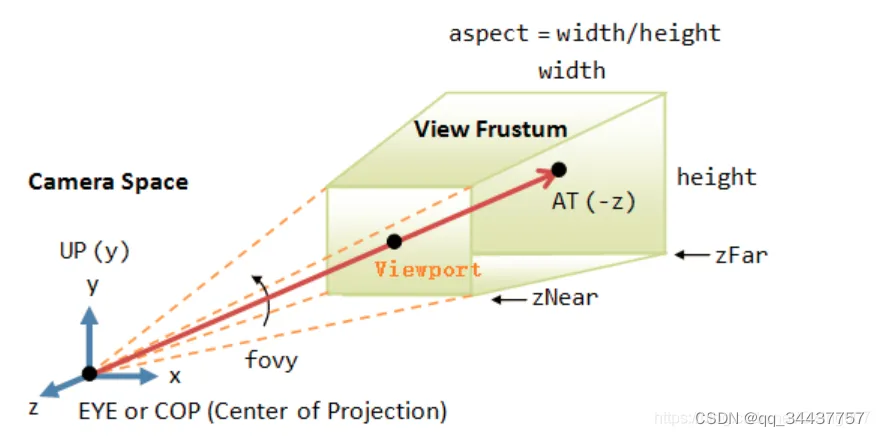 aspect = width/height
width
View Frustum
Camera Space
height
AT (-z)
UP (y)
y
Viewport
zFar
zNear
fovy
x
z
EYE or COP (Center of Projection)
CSDN @qq_34437757